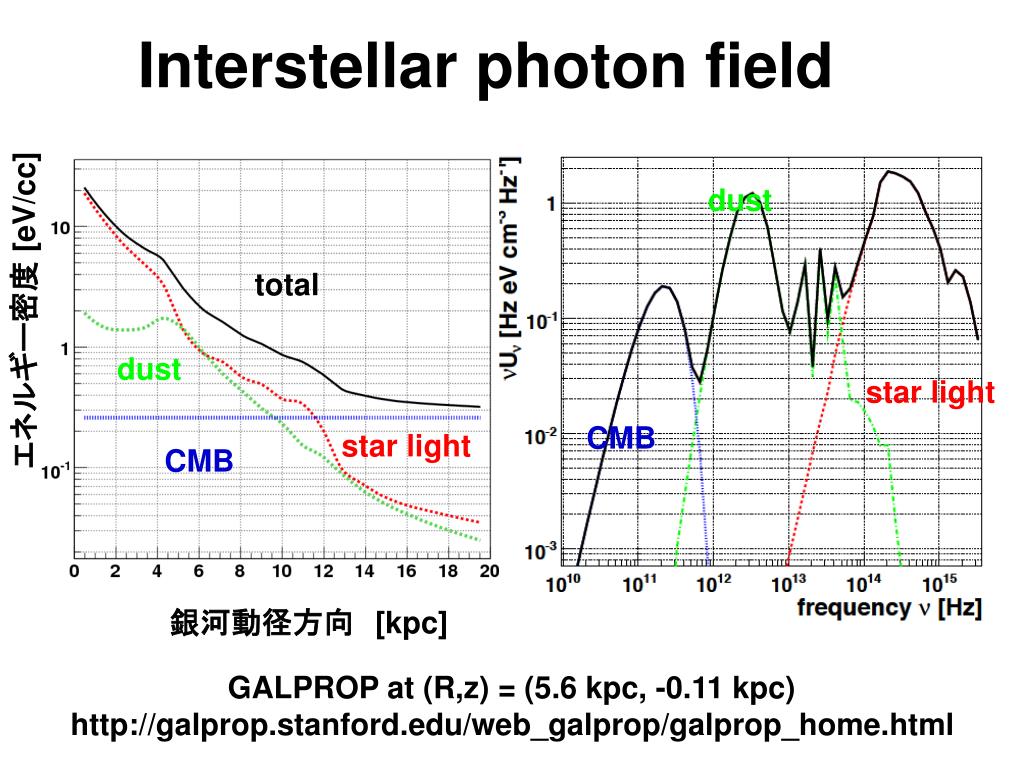 Interstellar photon field

エネルギー密度 [eV/cc]

10

1

$10^{-1}$

total

dust

CMB

star light

0 2 4 6 8 10 12 14 16 18 20

銀河動径方向 [kpc]

$\nu U_\nu$ [Hz eV cm$^{-3}$ Hz$^{-1}$]

1

$10^{-1}$

$10^{-2}$

$10^{-3}$

dust

star light

CMB

$10^{10}$ $10^{11}$ $10^{12}$ $10^{13}$ $10^{14}$ $10^{15}$

frequency $\nu$ [Hz]

GALPROP at (R,z) = (5.6 kpc, -0.11 kpc)

http://galprop.stanford.edu/web_galprop/galprop_home.html